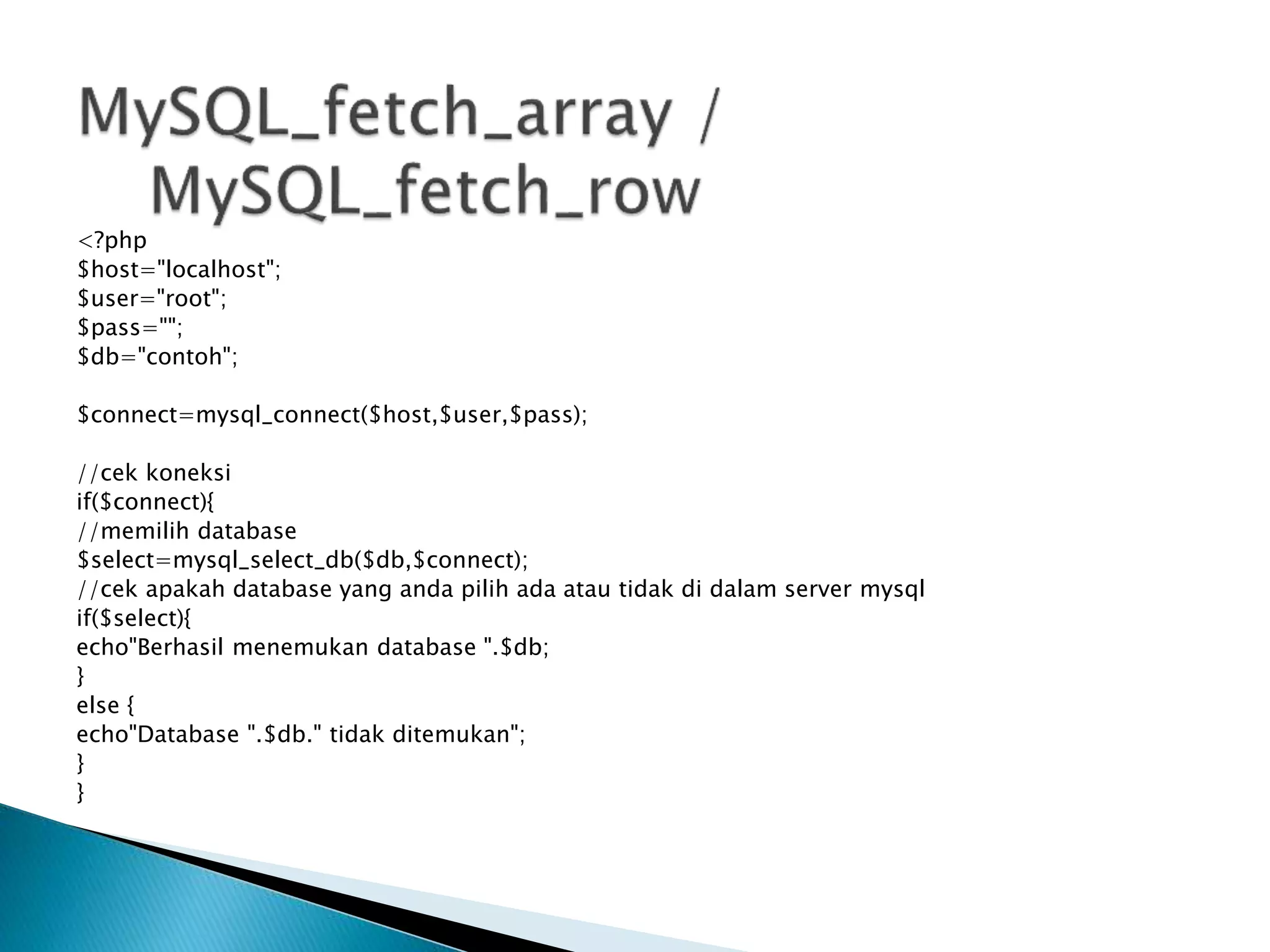 MySQL_fetch_array / MySQL_fetch_row

<?php
$host="localhost";
$user="root";
$pass="";
$db="contoh";

$connect=mysql_connect($host,$user,$pass);

//cek koneksi
if($connect){
//memilih database
$select=mysql_select_db($db,$connect);
//cek apakah database yang anda pilih ada atau tidak di dalam server mysql
if($select){
echo"Berhasil menemukan database ".$db;
}
else {
echo"Database ".$db." tidak ditemukan";
}
}